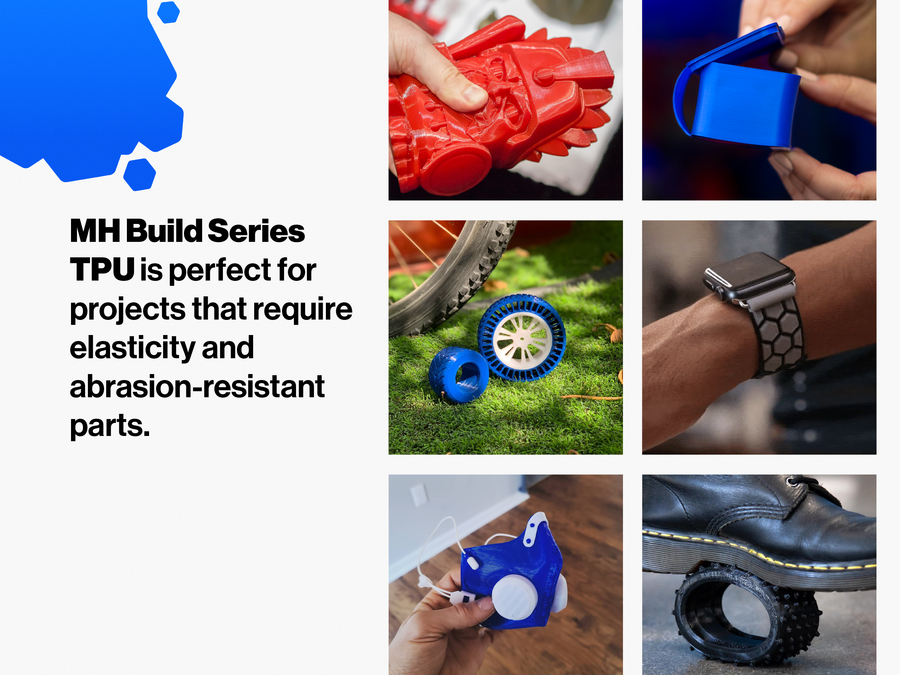 MH Build Series TPU is perfect for projects that require elasticity and abrasion-resistant parts.